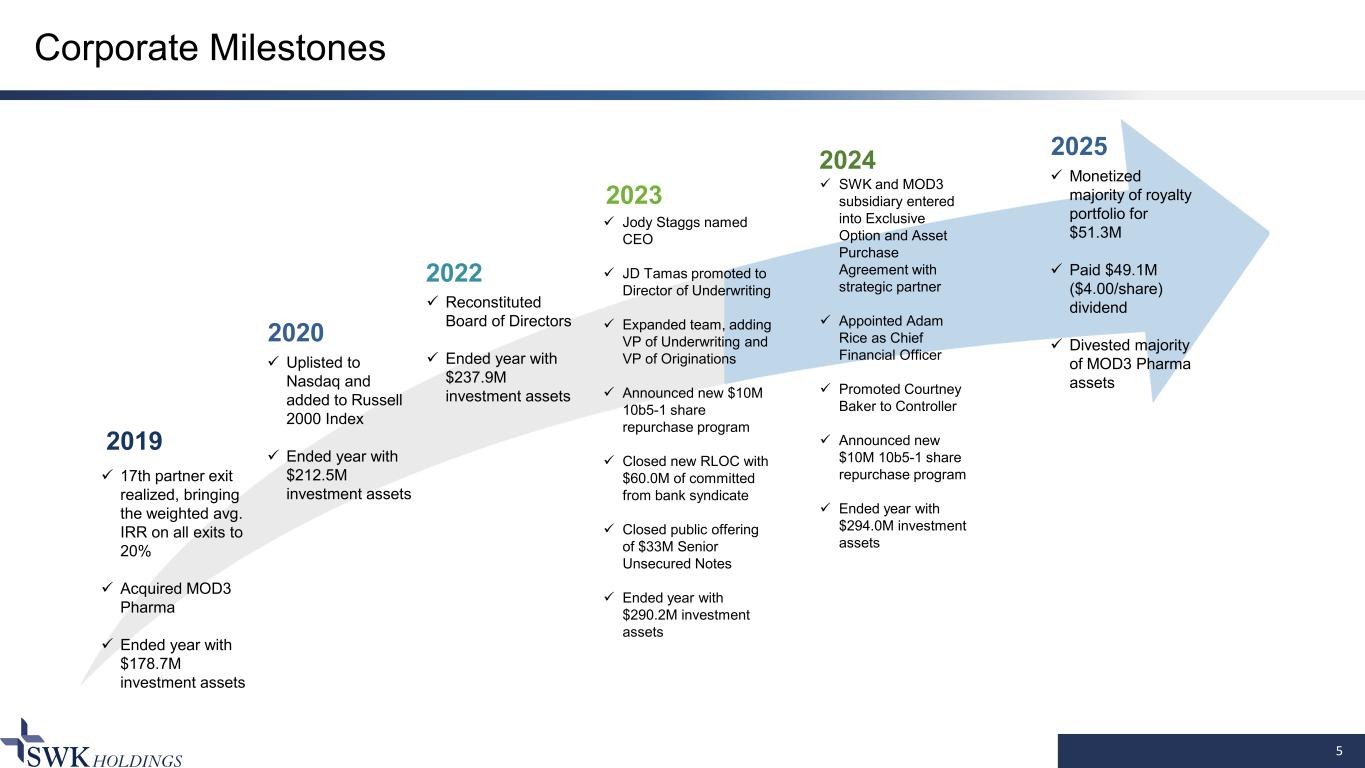 Corporate Milestones

2019
✓ 17th partner exit realized, bringing the weighted avg. IRR on all exits to 20%

✓ Acquired MOD3 Pharma

✓ Ended year with $178.7M investment assets

2020
✓ Uplisted to Nasdaq and added to Russell 2000 Index

✓ Ended year with $212.5M investment assets

2022
✓ Reconstituted Board of Directors

✓ Ended year with $237.9M investment assets

2023
✓ Jody Staggs named CEO

✓ JD Tamas promoted to Director of Underwriting

✓ Expanded team, adding VP of Underwriting and VP of Originations

✓ Announced new $10M 10b5-1 share repurchase program

✓ Closed new RLOC with $60.0M of committed from bank syndicate

✓ Closed public offering of $33M Senior Unsecured Notes

✓ Ended year with $290.2M investment assets

2024
✓ SWK and MOD3 subsidiary entered into Exclusive Option and Asset Purchase Agreement with strategic partner

✓ Appointed Adam Rice as Chief Financial Officer

✓ Promoted Courtney Baker to Controller

✓ Announced new $10M 10b5-1 share repurchase program

✓ Ended year with $294.0M investment assets

2025
✓ Monetized majority of royalty portfolio for $51.3M

✓ Paid $49.1M ($4.00/share) dividend

✓ Divested majority of MOD3 Pharma assets

SWK HOLDINGS

5